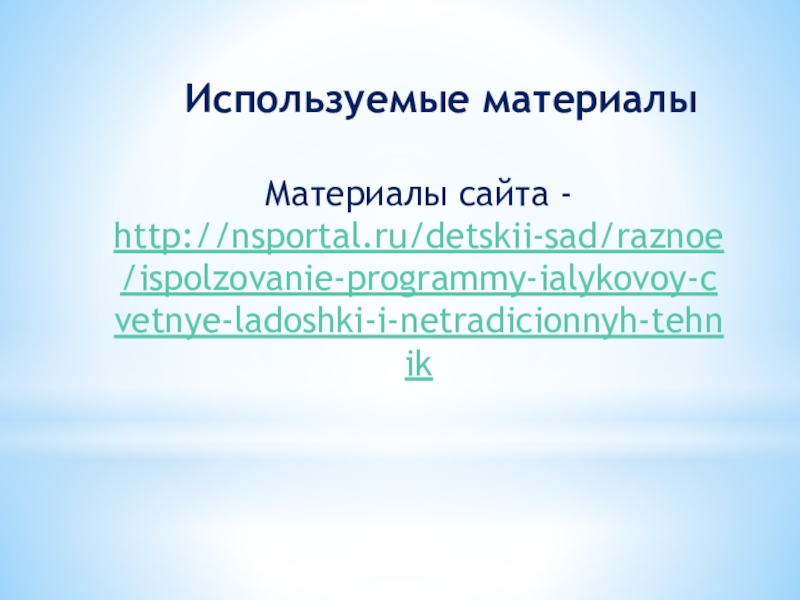 Используемые материалы

Материалы сайта - http://nsportal.ru/detskii-sad/raznoe/ispolzovanie-programmy-ialykovoy-cvetnye-ladoshki-i-netradicionnyh-tehnik